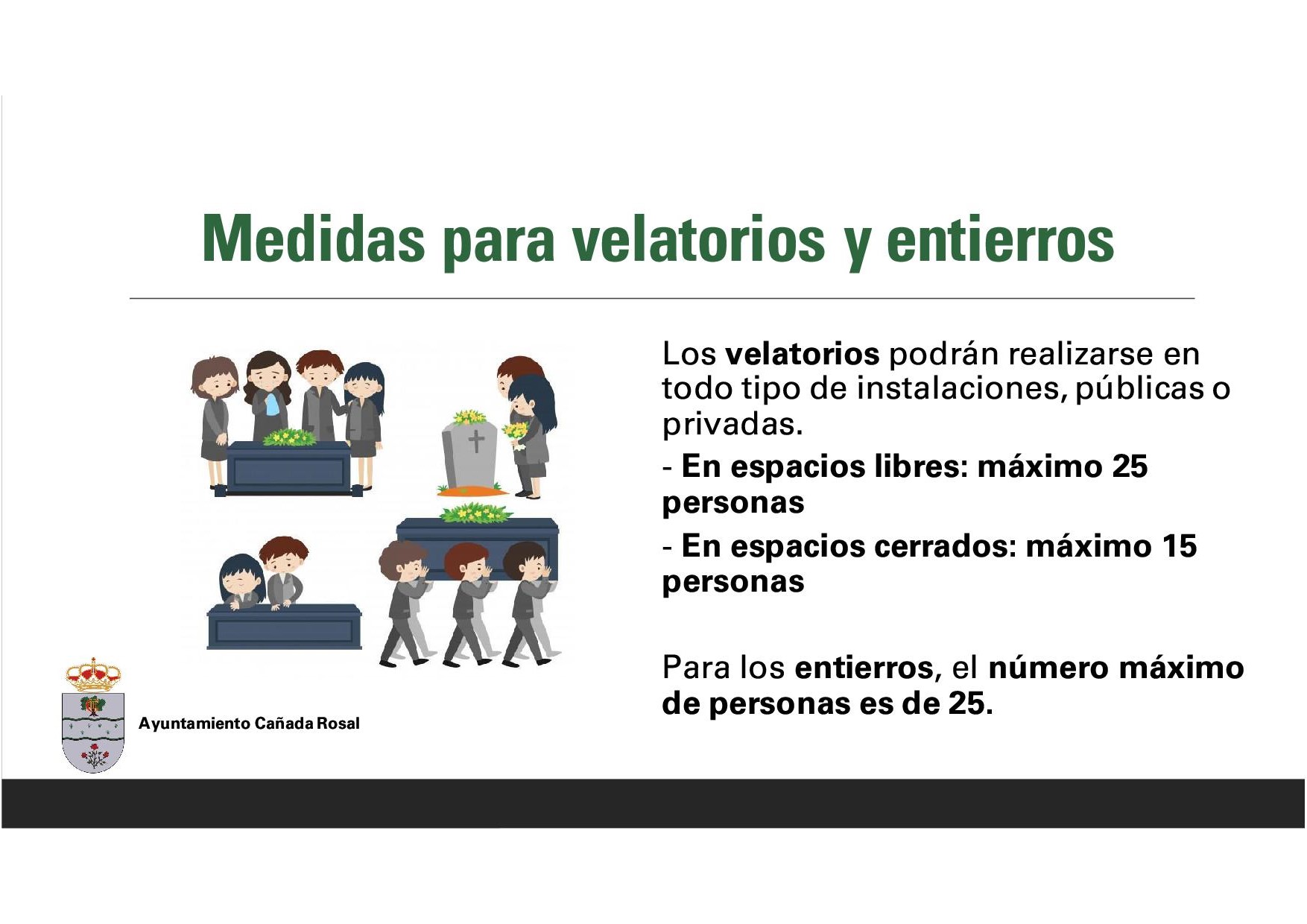 Medidas para velatorios y entierros

Los velatorios podrán realizarse en todo tipo de instalaciones, públicas o privadas.

- En espacios libres: máximo 25 personas

- En espacios cerrados: máximo 15 personas

Para los entierros, el número máximo de personas es de 25.

Ayuntamiento Cañada Rosal